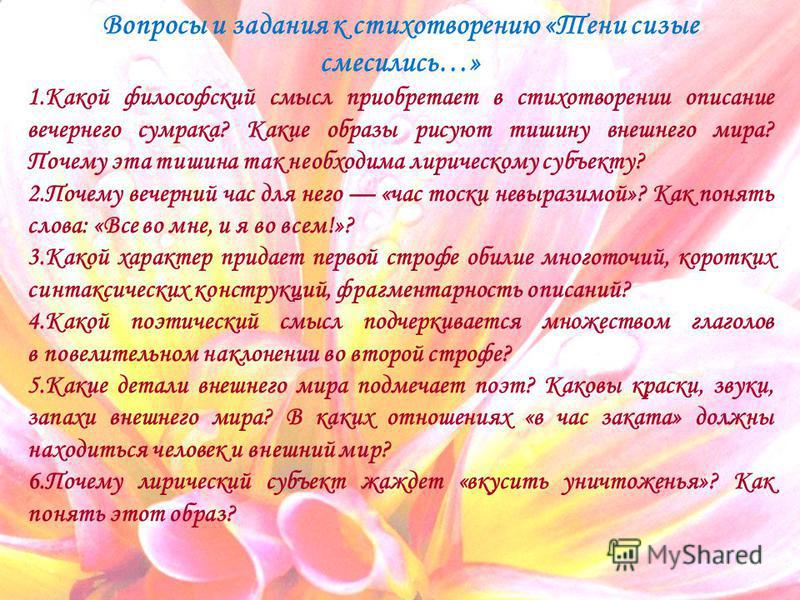 Вопросы и задания к стихотворению «Тени сизые смесились…»

1.Какой философский смысл приобретает в стихотворении описание вечернего сумрака? Какие образы рисуют тишину внешнего мира? Почему эта тишина так необходима лирическому субъекту?

2.Почему вечерний час для него — «час тоски невыразимой»? Как понять слова: «Все во мне, и я во всем!»?

3.Какой характер придает первой строфе обилие многоточий, коротких синтаксических конструкций, фрагментарность описаний?

4.Какой поэтический смысл подчеркивается множеством глаголов в повелительном наклонении во второй строфе?

5.Какие детали внешнего мира подмечает поэт? Каковы краски, звуки, запахи внешнего мира? В каких отношениях «в час заката» должны находиться человек и внешний мир?

6.Почему лирический субъект жаждет «вкусить уничтоженья»? Как понять этот образ?

MyShared